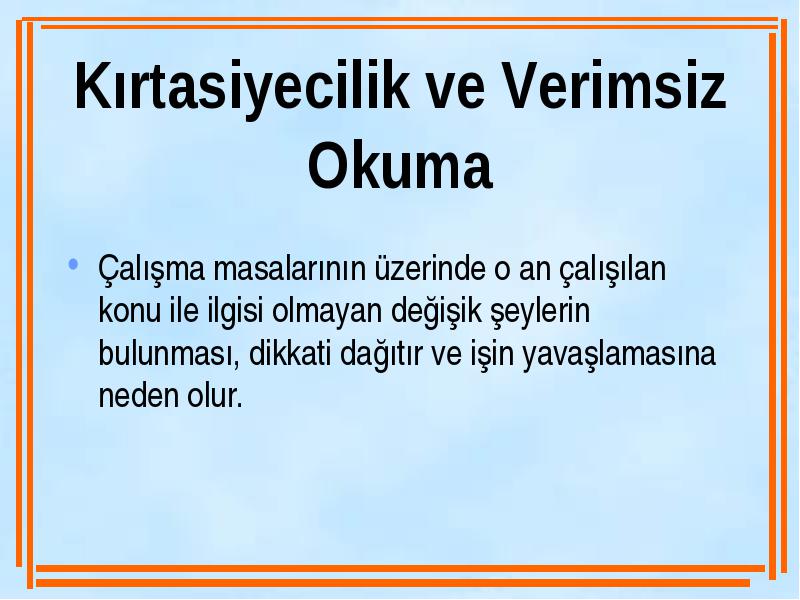 Kırtasiyecilik ve Verimsiz Okuma

• Çalışma masalarının üzerinde o an çalışılan konu ile ilgisi olmayan değişik şeylerin bulunması, dikkati dağıtır ve işin yavaşlamasına neden olur.